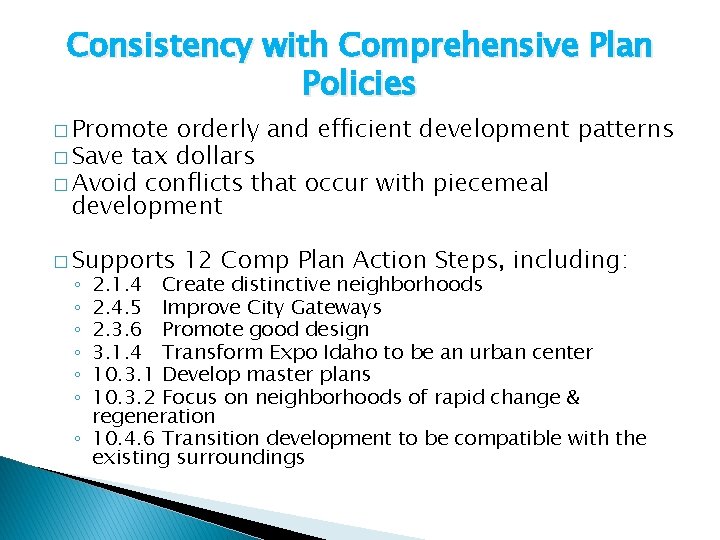 Consistency with Comprehensive Plan Policies

□ Promote orderly and efficient development patterns
□ Save tax dollars
□ Avoid conflicts that occur with piecemeal development

□ Supports 12 Comp Plan Action Steps, including:
◦ 2.1.4 Create distinctive neighborhoods
◦ 2.4.5 Improve City Gateways
◦ 2.3.6 Promote good design
◦ 3.1.4 Transform Expo Idaho to be an urban center
◦ 10.3.1 Develop master plans
◦ 10.3.2 Focus on neighborhoods of rapid change & regeneration
◦ 10.4.6 Transition development to be compatible with the existing surroundings